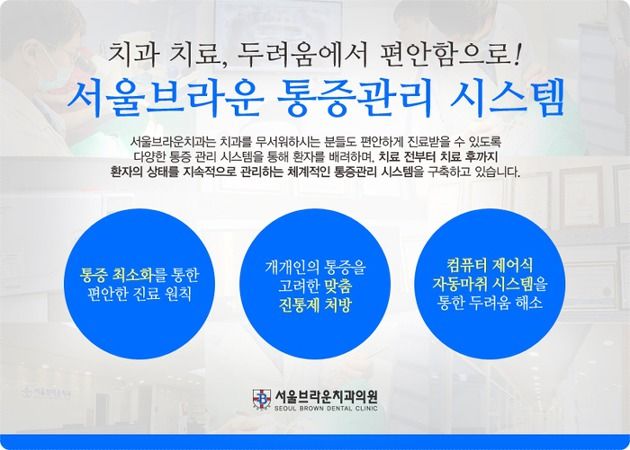 치과 치료, 두려움에서 편안함으로!

서울브라운 통증관리 시스템

서울브라운치과는 치과를 무서워하시는 분들도 편안하게 진료받을 수 있도록 다양한 통증 관리 시스템을 통해 환자를 배려하며, 치료 전부터 치료 후까지 환자의 상태를 지속적으로 관리하는 체계적인 통증관리 시스템을 구축하고 있습니다.

통증 최소화를 통한 편안한 진료 원칙

개개인의 통증을 고려한 맞춤 진통제 처방

컴퓨터 제어식 자동마취 시스템을 통한 두려움 해소

서울브라운치과의원
SEOUL BROWN DENTAL CLINIC